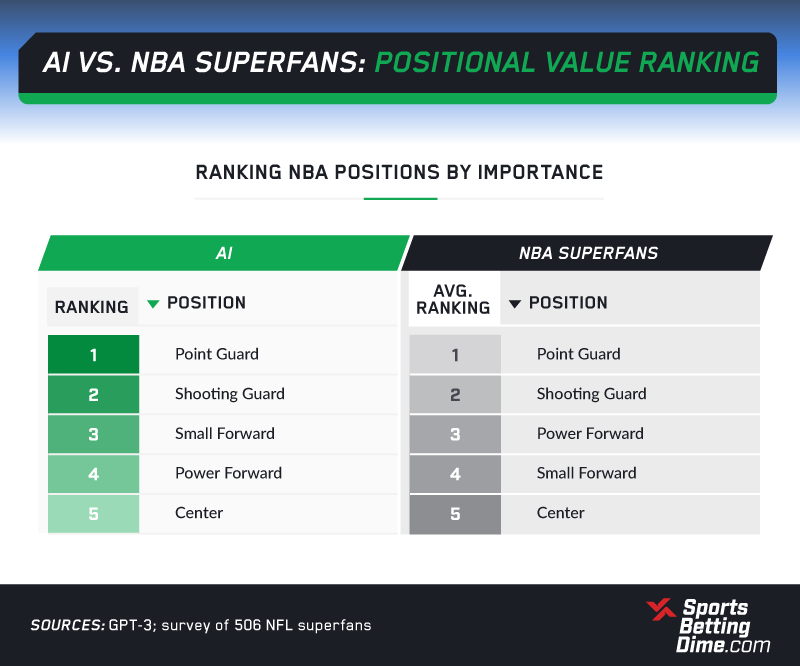 AI VS. NBA SUPERFANS: POSITIONAL VALUE RANKING

RANKING NBA POSITIONS BY IMPORTANCE

AI

| RANKING | POSITION |
|---|---|
| 1 | Point Guard |
| 2 | Shooting Guard |
| 3 | Small Forward |
| 4 | Power Forward |
| 5 | Center |

NBA SUPERFANS

| AVG. RANKING | POSITION |
|---|---|
| 1 | Point Guard |
| 2 | Shooting Guard |
| 3 | Power Forward |
| 4 | Small Forward |
| 5 | Center |

SOURCES: GPT-3; survey of 506 NFL superfans

Sports Betting Dime.com